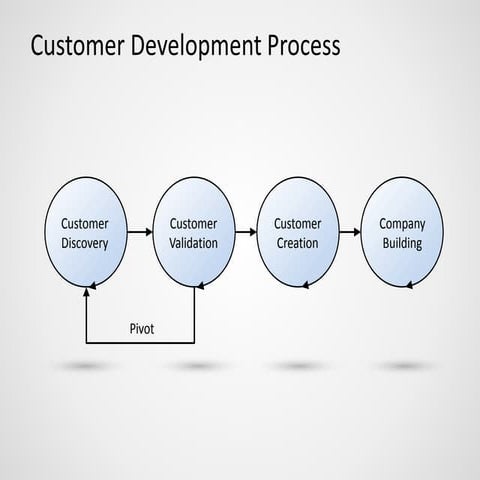 Customer Development Process

Customer Discovery

Customer Validation

Customer Creation

Company Building

Pivot